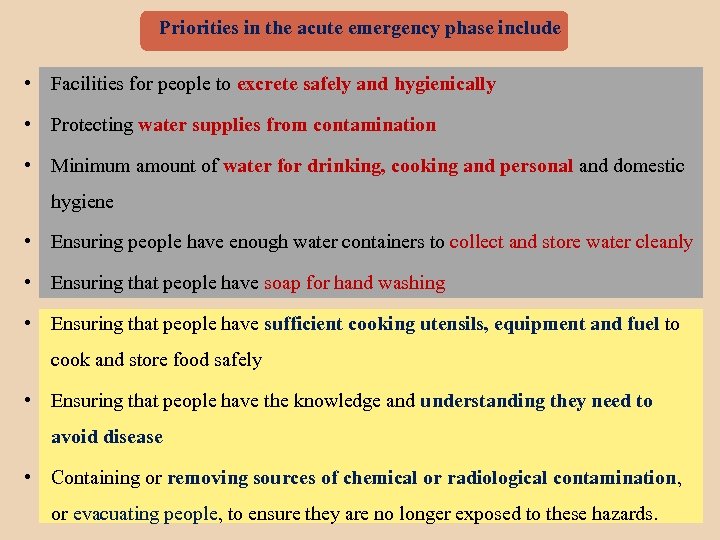 Priorities in the acute emergency phase include

• Facilities for people to excrete safely and hygienically

• Protecting water supplies from contamination

• Minimum amount of water for drinking, cooking and personal and domestic hygiene

• Ensuring people have enough water containers to collect and store water cleanly

• Ensuring that people have soap for hand washing

• Ensuring that people have sufficient cooking utensils, equipment and fuel to cook and store food safely

• Ensuring that people have the knowledge and understanding they need to avoid disease

• Containing or removing sources of chemical or radiological contamination, or evacuating people, to ensure they are no longer exposed to these hazards.